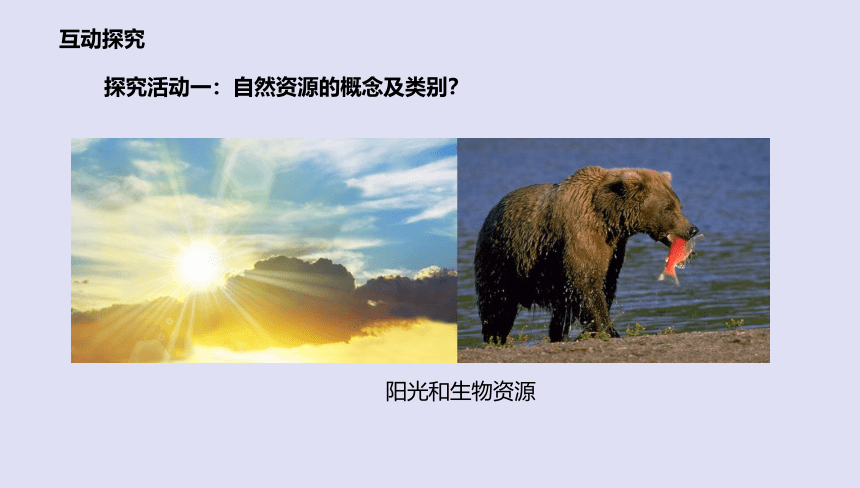 互动探究

探究活动一：自然资源的概念及类别?

阳光和生物资源